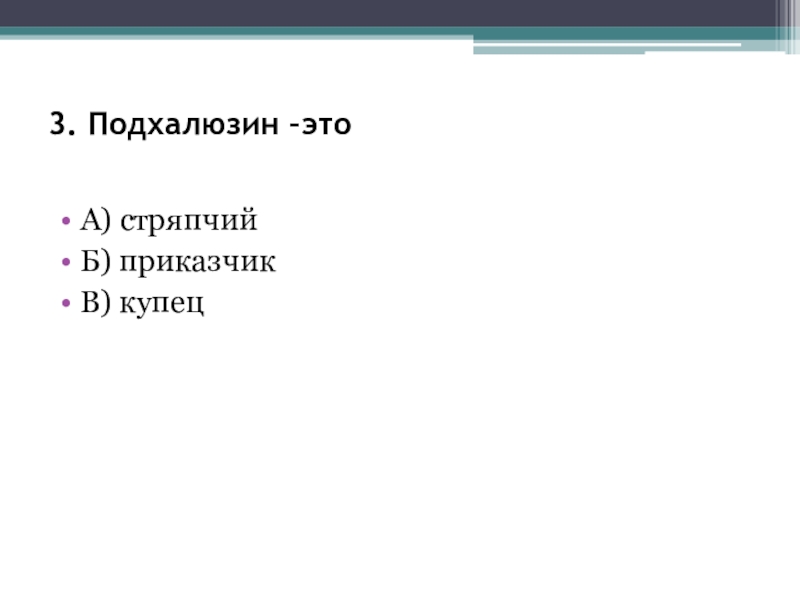 3. Подхалюзин –это

• А) стряпчий
• Б) приказчик
• В) купец